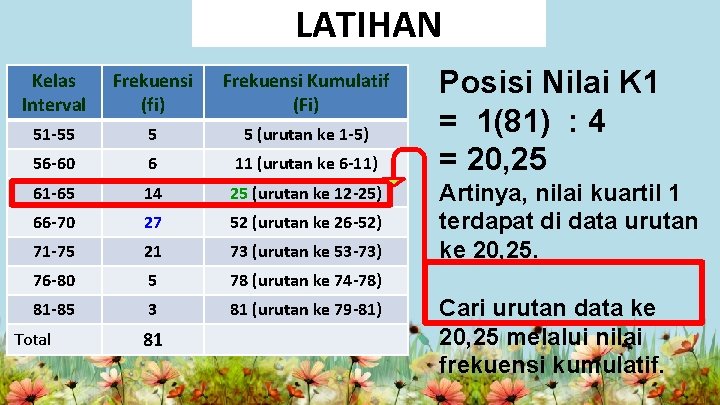 LATIHAN

| Kelas Interval | Frekuensi (fi) | Frekuensi Kumulatif (Fi) |
|---|---|---|
| 51-55 | 5 | 5 (urutan ke 1-5) |
| 56-60 | 6 | 11 (urutan ke 6-11) |
| 61-65 | 14 | 25 (urutan ke 12-25) |
| 66-70 | 27 | 52 (urutan ke 26-52) |
| 71-75 | 21 | 73 (urutan ke 53-73) |
| 76-80 | 5 | 78 (urutan ke 74-78) |
| 81-85 | 3 | 81 (urutan ke 79-81) |
| Total | 81 | |

Posisi Nilai K1
= 1(81) : 4
= 20,25

Artinya, nilai kuartil 1 terdapat di data urutan ke 20,25.

Cari urutan data ke 20,25 melalui nilai frekuensi kumulatif.